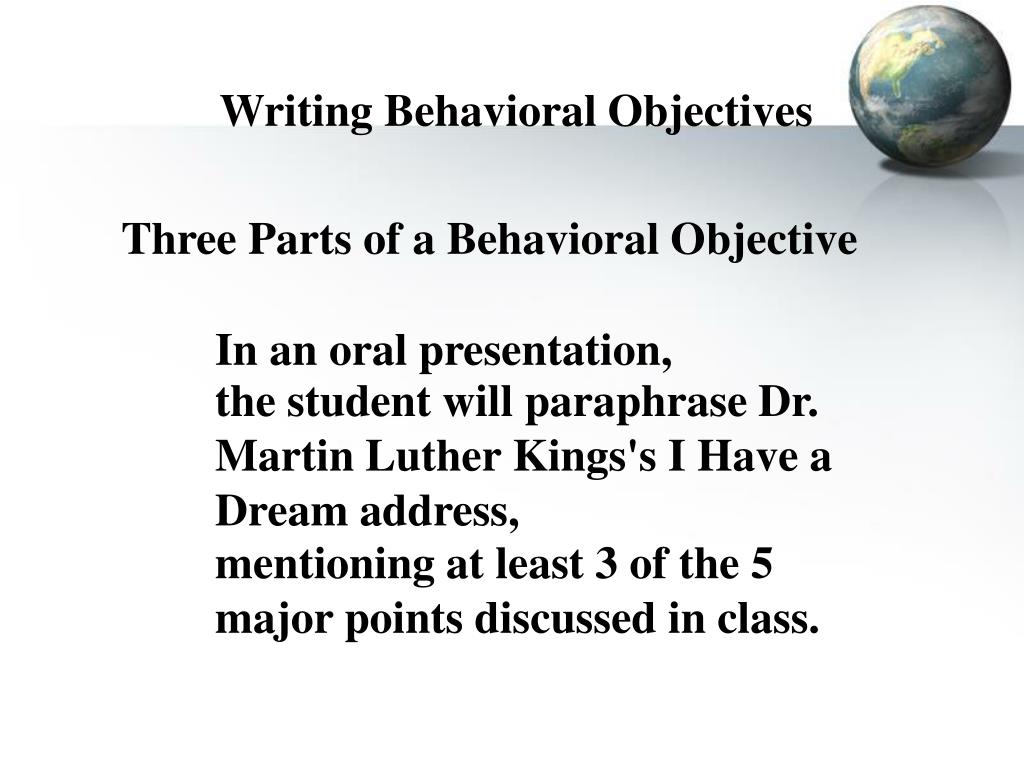 Writing Behavioral Objectives

Three Parts of a Behavioral Objective

In an oral presentation,
the student will paraphrase Dr. Martin Luther Kings's I Have a Dream address,
mentioning at least 3 of the 5 major points discussed in class.